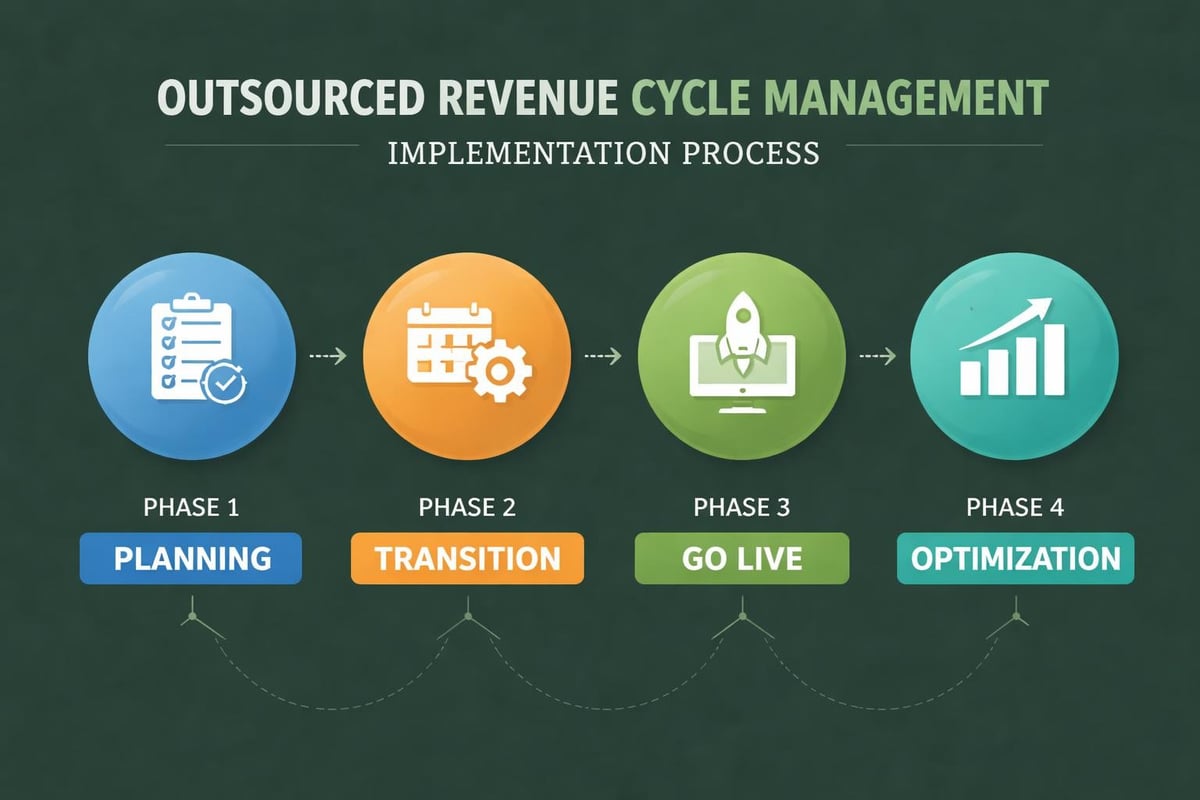 OUTSOURCED REVENUE CYCLE MANAGEMENT

IMPLEMENTATION PROCESS

PHASE 1
PLANNING

PHASE 2
TRANSITION

PHASE 3
GO LIVE

PHASE 4
OPTIMIZATION